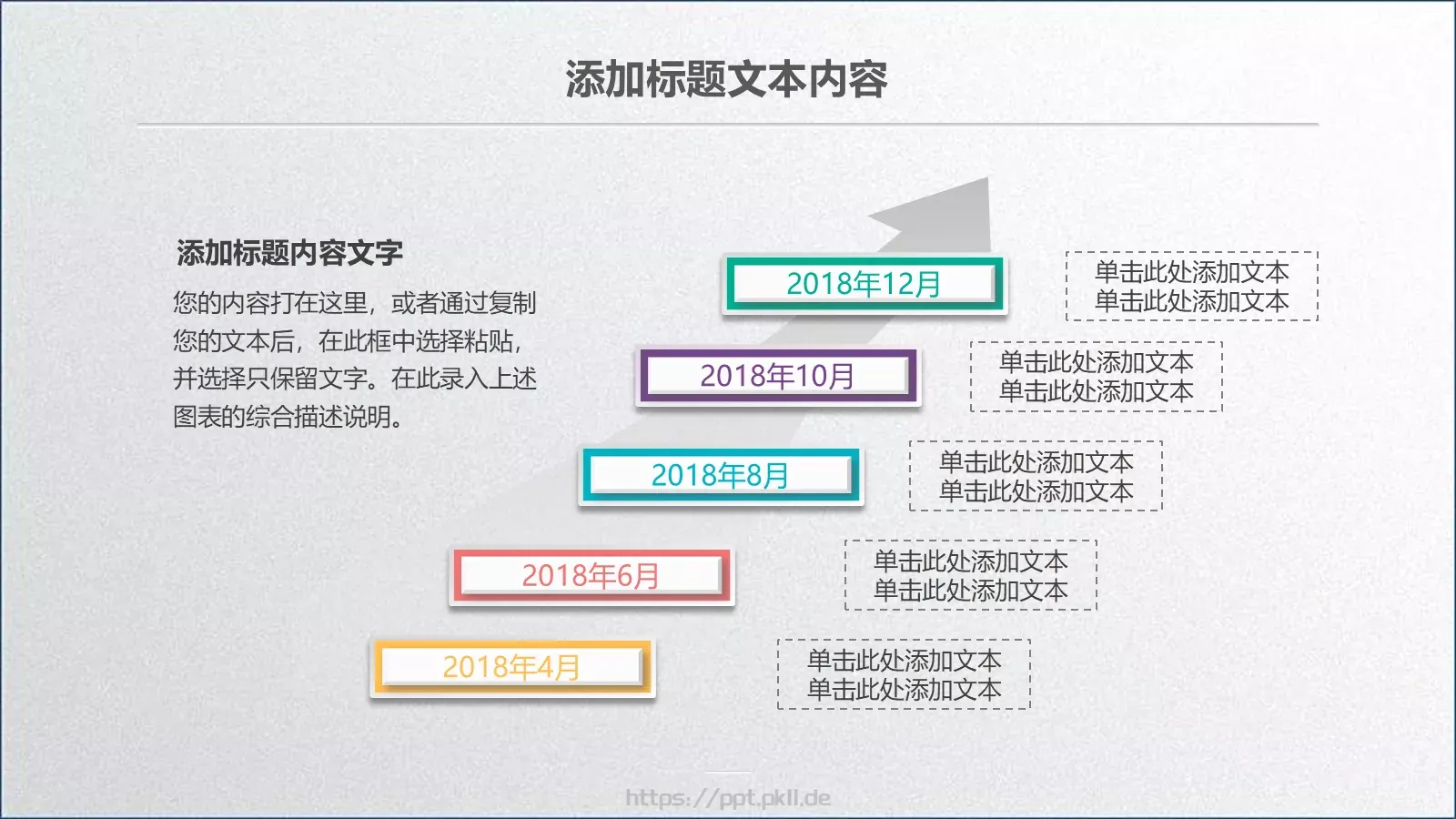 添加标题文本内容

添加标题内容文字

您的内容打在这里，或者通过复制您的文本后，在此框中选择粘贴，并选择只保留文字。在此录入上述图表的综合描述说明。

2018年12月

单击此处添加文本
单击此处添加文本

2018年10月

单击此处添加文本
单击此处添加文本

2018年8月

单击此处添加文本
单击此处添加文本

2018年6月

单击此处添加文本
单击此处添加文本

2018年4月

单击此处添加文本
单击此处添加文本

https://ppt.pkll.de